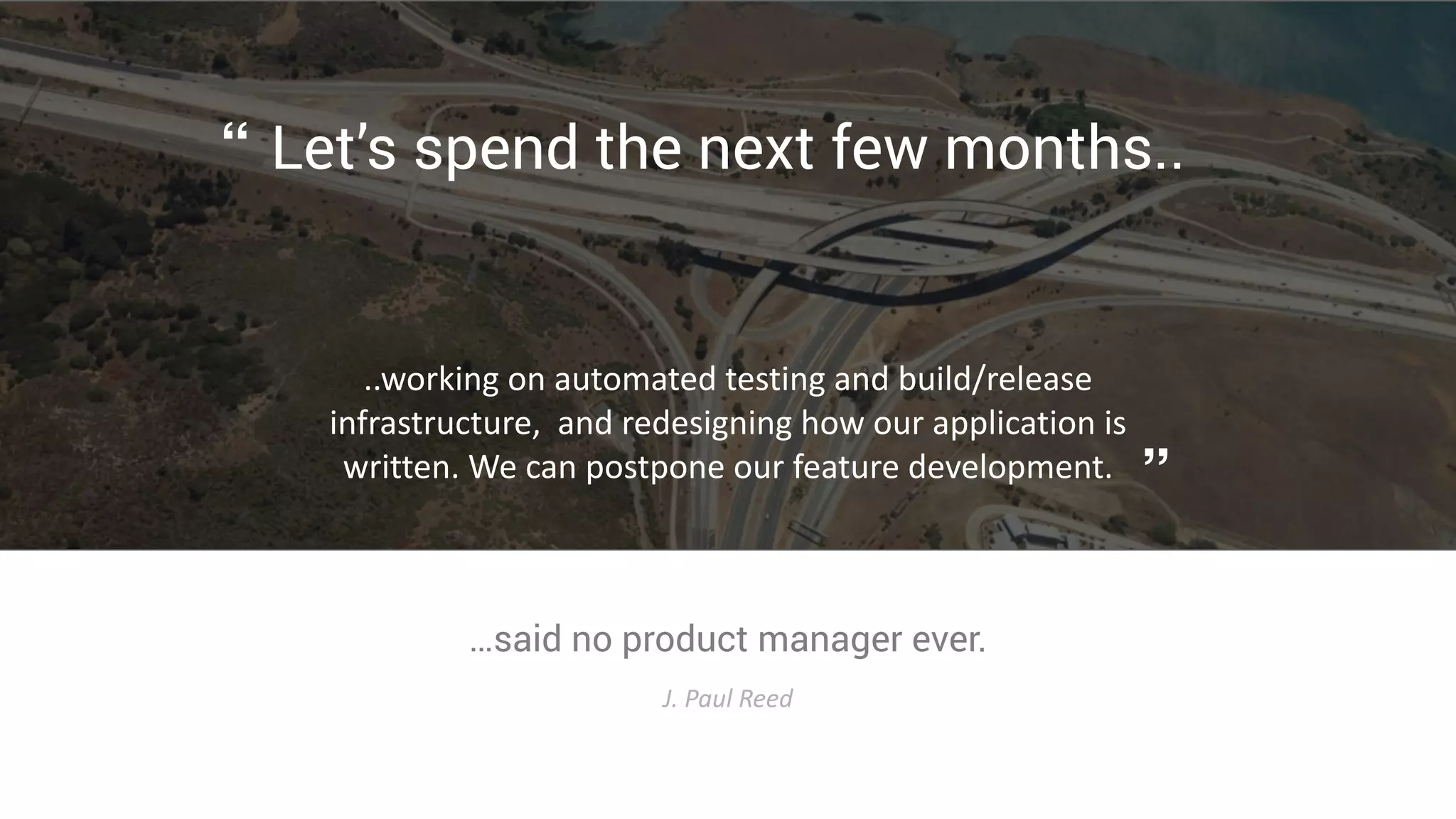 “ Let’s spend the next few months..

..working on automated testing and build/release infrastructure, and redesigning how our application is written. We can postpone our feature development. ”

…said no product manager ever.

J. Paul Reed